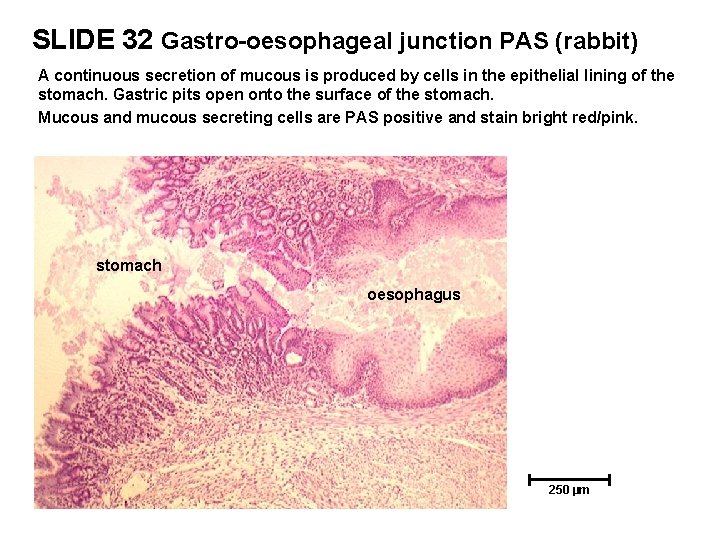 SLIDE 32 Gastro-oesophageal junction PAS (rabbit)

A continuous secretion of mucous is produced by cells in the epithelial lining of the stomach. Gastric pits open onto the surface of the stomach.

Mucous and mucous secreting cells are PAS positive and stain bright red/pink.

stomach

oesophagus

250 µm